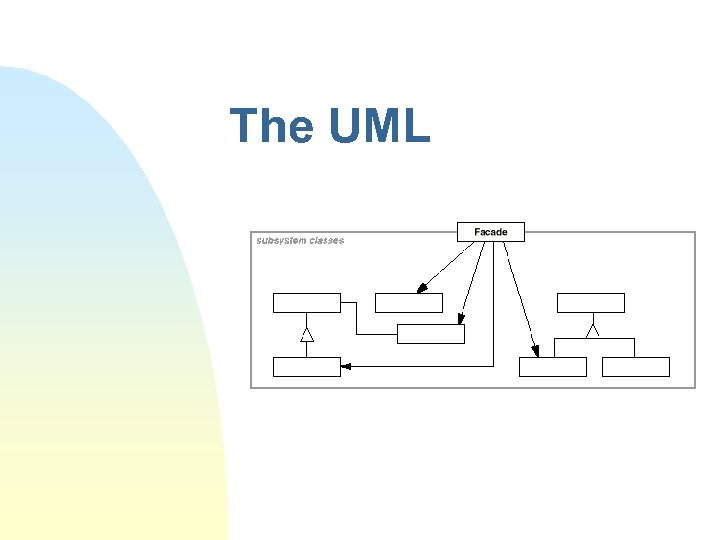 The UML

subsystem classes

Facade